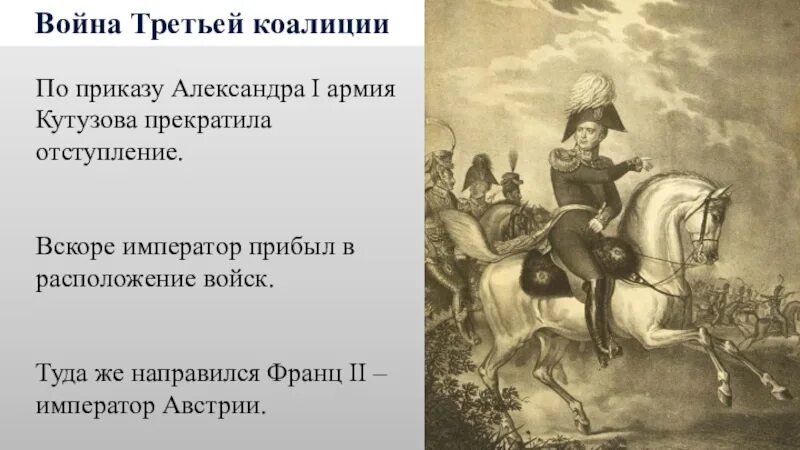 Война Третьей коалиции

По приказу Александра I армия Кутузова прекратила отступление.

Вскоре император прибыл в расположение войск.

Туда же направился Франц II – император Австрии.